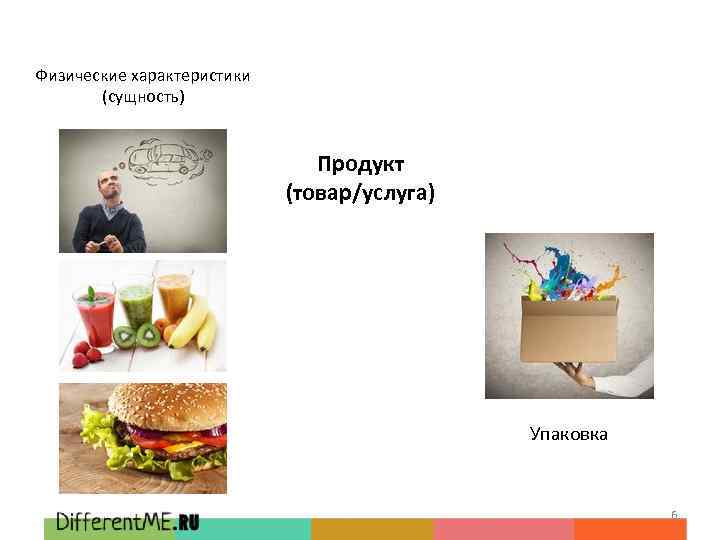 Физические характеристики (сущность)

Продукт (товар/услуга)

Упаковка

DifferentME.RU

6